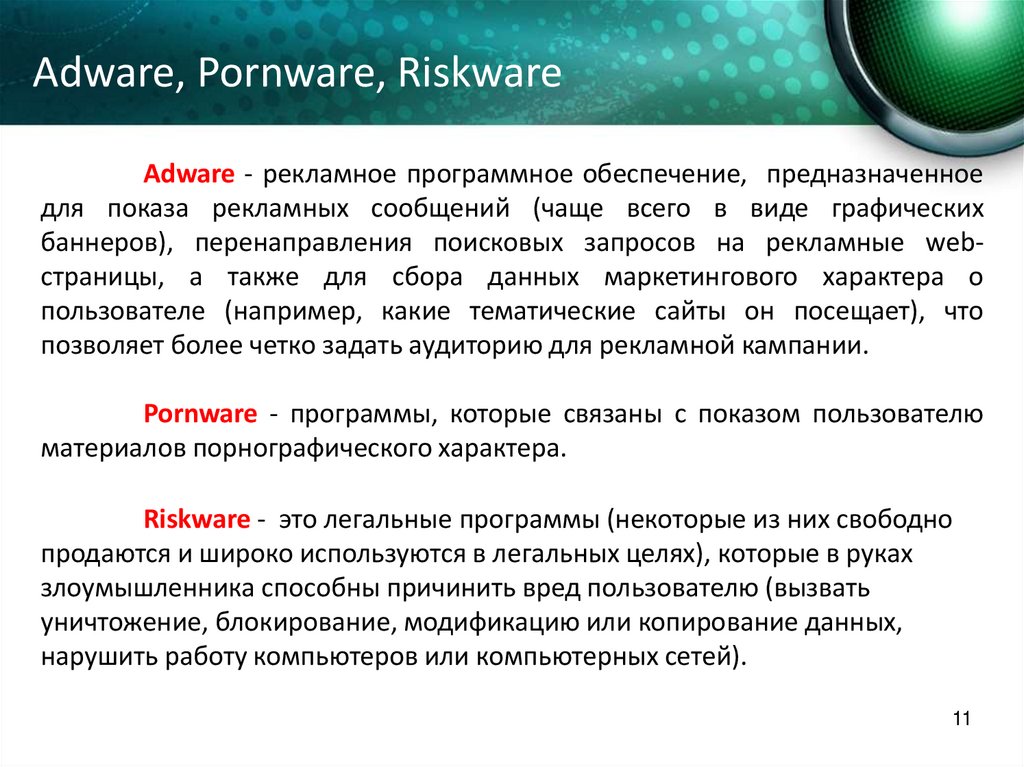 Adware, Pornware, Riskware

Adware - рекламное программное обеспечение, предназначенное для показа рекламных сообщений (чаще всего в виде графических баннеров), перенаправления поисковых запросов на рекламные web-страницы, а также для сбора данных маркетингового характера о пользователе (например, какие тематические сайты он посещает), что позволяет более четко задать аудиторию для рекламной кампании.

Pornware - программы, которые связаны с показом пользователю материалов порнографического характера.

Riskware - это легальные программы (некоторые из них свободно продаются и широко используются в легальных целях), которые в руках злоумышленника способны причинить вред пользователю (вызвать уничтожение, блокирование, модификацию или копирование данных, нарушить работу компьютеров или компьютерных сетей).

11